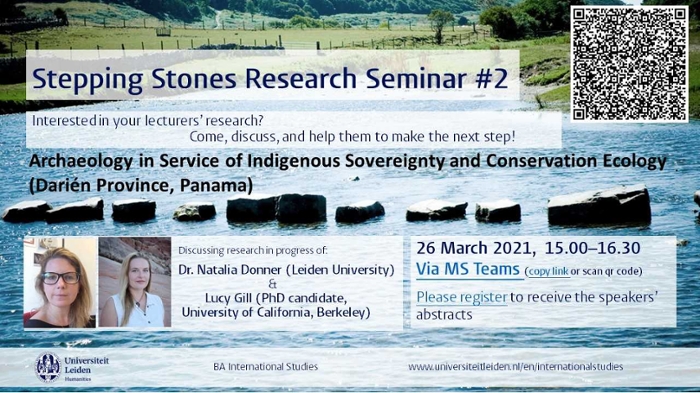 Stepping Stones Research Seminar #2

Interested in your lecturers' research?
Come, discuss, and help them to make the next step!

Archaeology in Service of Indigenous Sovereignty and Conservation Ecology (Darién Province, Panama)

Discussing research in progress of:
Dr. Natalia Donner (Leiden University)
&
Lucy Gill (PhD candidate, University of California, Berkeley)

26 March 2021, 15.00–16.30
Via MS Teams (copy link or scan qr code)
Please register to receive the speakers' abstracts

Universiteit Leiden
Humanities

BA International Studies

www.universiteitleiden.nl/en/internationalstudies